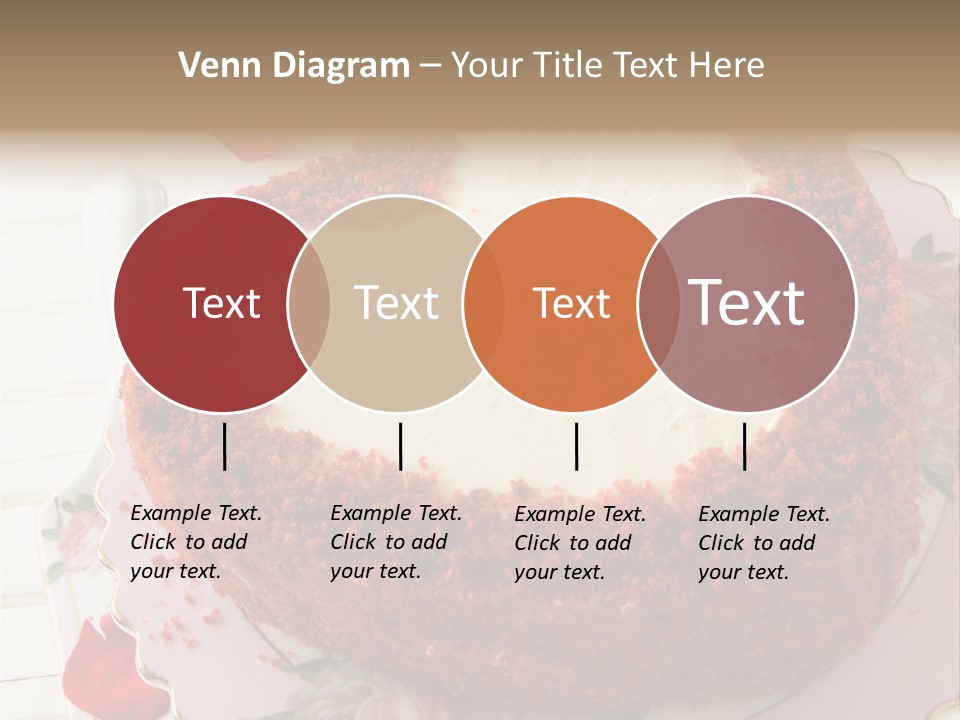 Venn Diagram – Your Title Text Here

Text

Text

Text

Text

Example Text. Click to add your text.

Example Text. Click to add your text.

Example Text. Click to add your text.

Example Text. Click to add your text.